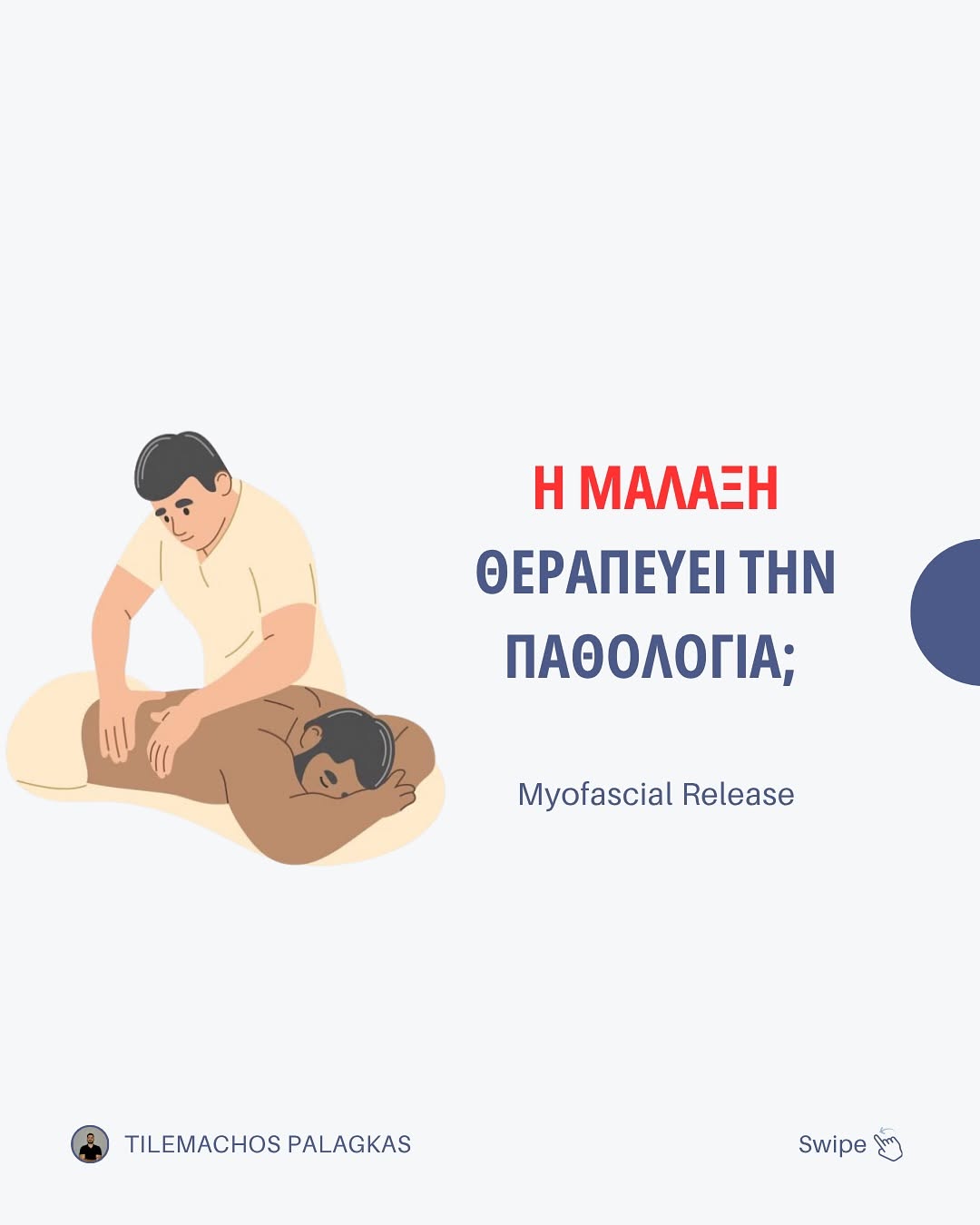 Η ΜΑΛΑΞΗ ΘΕΡΑΠΕΥΕΙ ΤΗΝ ΠΑΘΟΛΟΓΙΑ;

Myofascial Release

TILEMACHOS PALAGKAS

Swipe